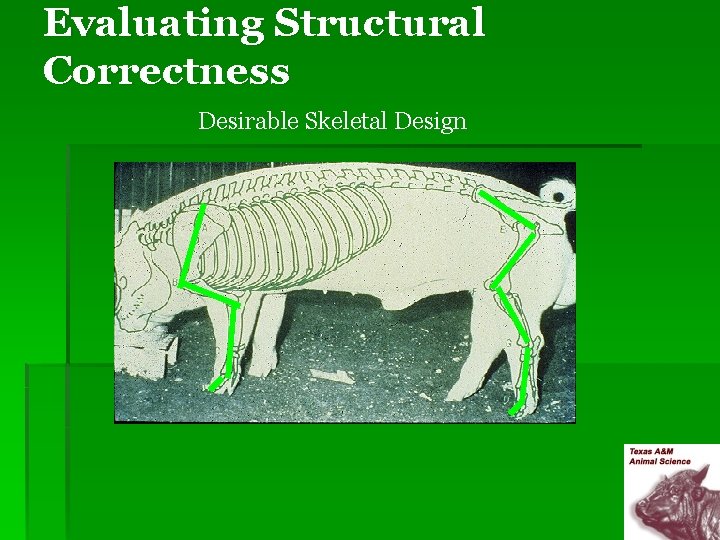 Evaluating Structural Correctness

Desirable Skeletal Design

Texas A&M
Animal Science